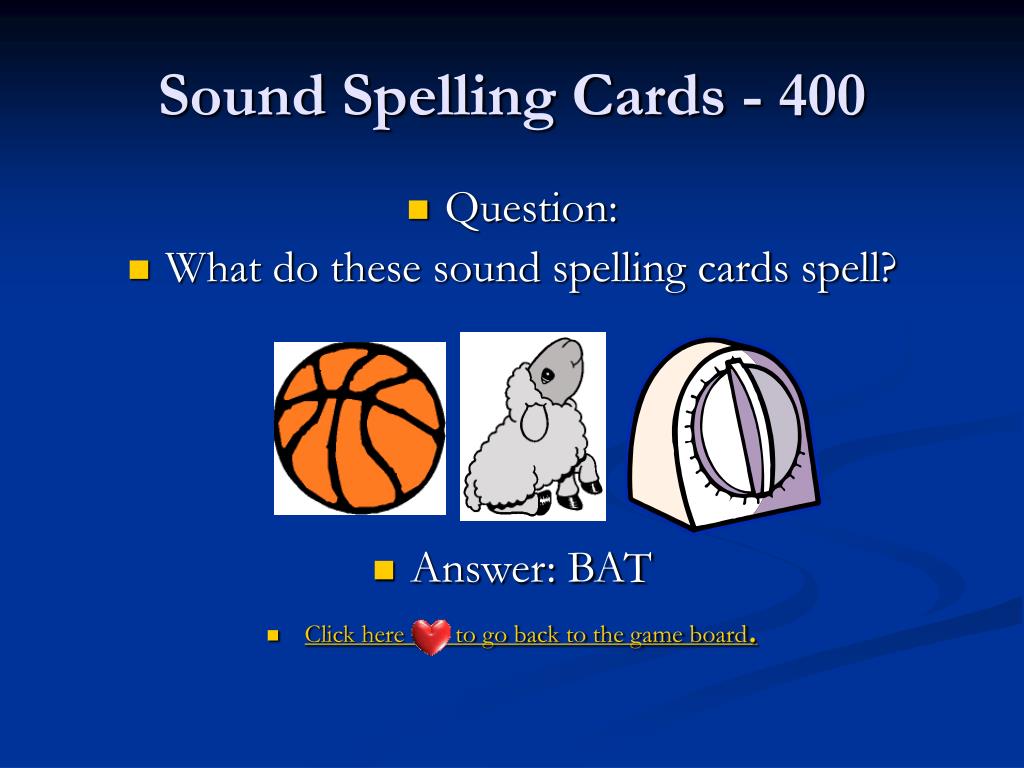 Sound Spelling Cards - 400

Question:

What do these sound spelling cards spell?

Answer: BAT

Click here to go back to the game board.